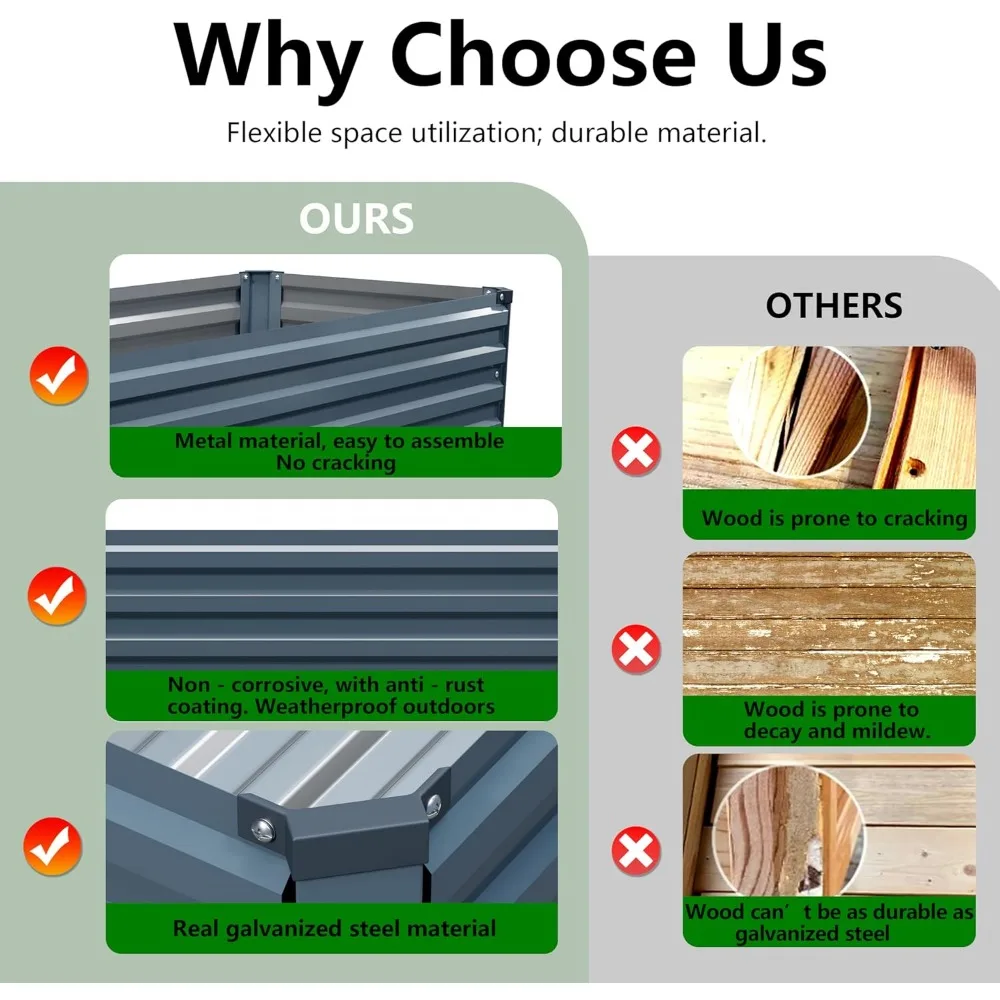 Why Choose Us

Flexible space utilization; durable material.

OURS

Metal material, easy to assemble
No cracking

Non - corrosive, with anti - rust coating. Weatherproof outdoors

Real galvanized steel material

OTHERS

Wood is prone to cracking

Wood is prone to decay and mildew.

Wood can' t be as durable as galvanized steel